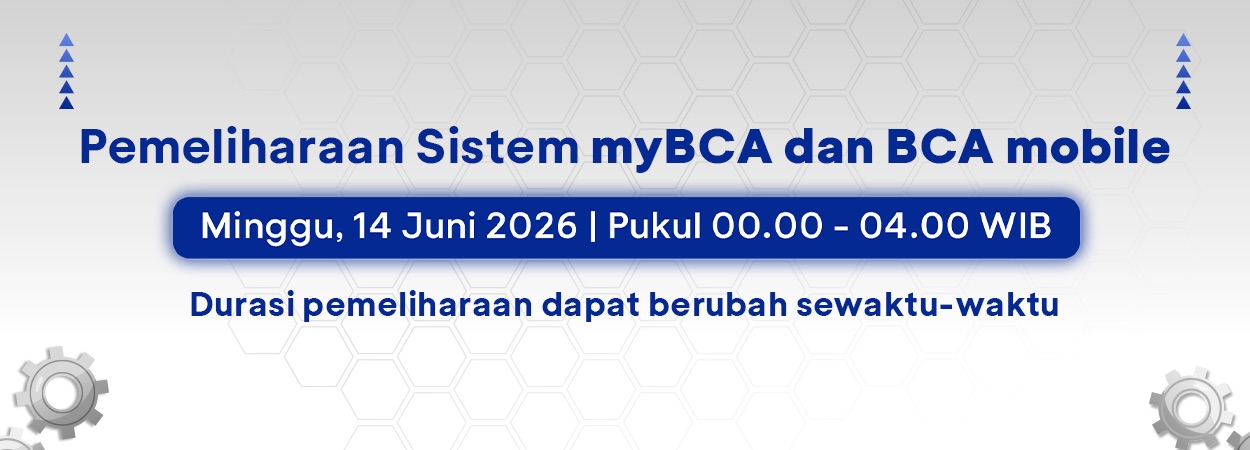 Pemeliharaan Sistem myBCA dan BCA mobile

Minggu, 14 Juni 2026 | Pukul 00.00 - 04.00 WIB

Durasi pemeliharaan dapat berubah sewaktu-waktu